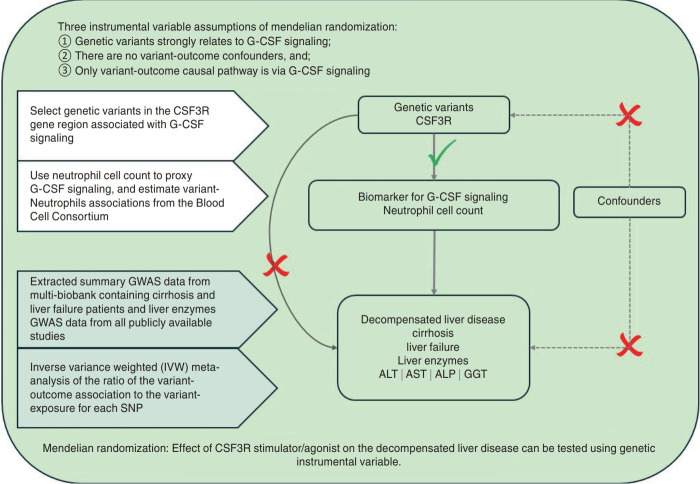 Three instrumental variable assumptions of mendelian randomization:
① Genetic variants strongly relates to G-CSF signaling;
② There are no variant-outcome confounders, and;
③ Only variant-outcome causal pathway is via G-CSF signaling

Select genetic variants in the CSF3R gene region associated with G-CSF signaling

Use neutrophil cell count to proxy G-CSF signaling, and estimate variant-Neutrophils associations from the Blood Cell Consortium

Extracted summary GWAS data from multi-biobank containing cirrhosis and liver failure patients and liver enzymes GWAS data from all publicly available studies

Inverse variance weighted (IVW) meta-analysis of the ratio of the variant-outcome association to the variant-exposure for each SNP

Genetic variants
CSF3R

Biomarker for G-CSF signaling
Neutrophil cell count

Confounders

Decompensated liver disease
cirrhosis
liver failure
Liver enzymes
ALT | AST | ALP | GGT

Mendelian randomization: Effect of CSF3R stimulator/agonist on the decompensated liver disease can be tested using genetic instrumental variable.